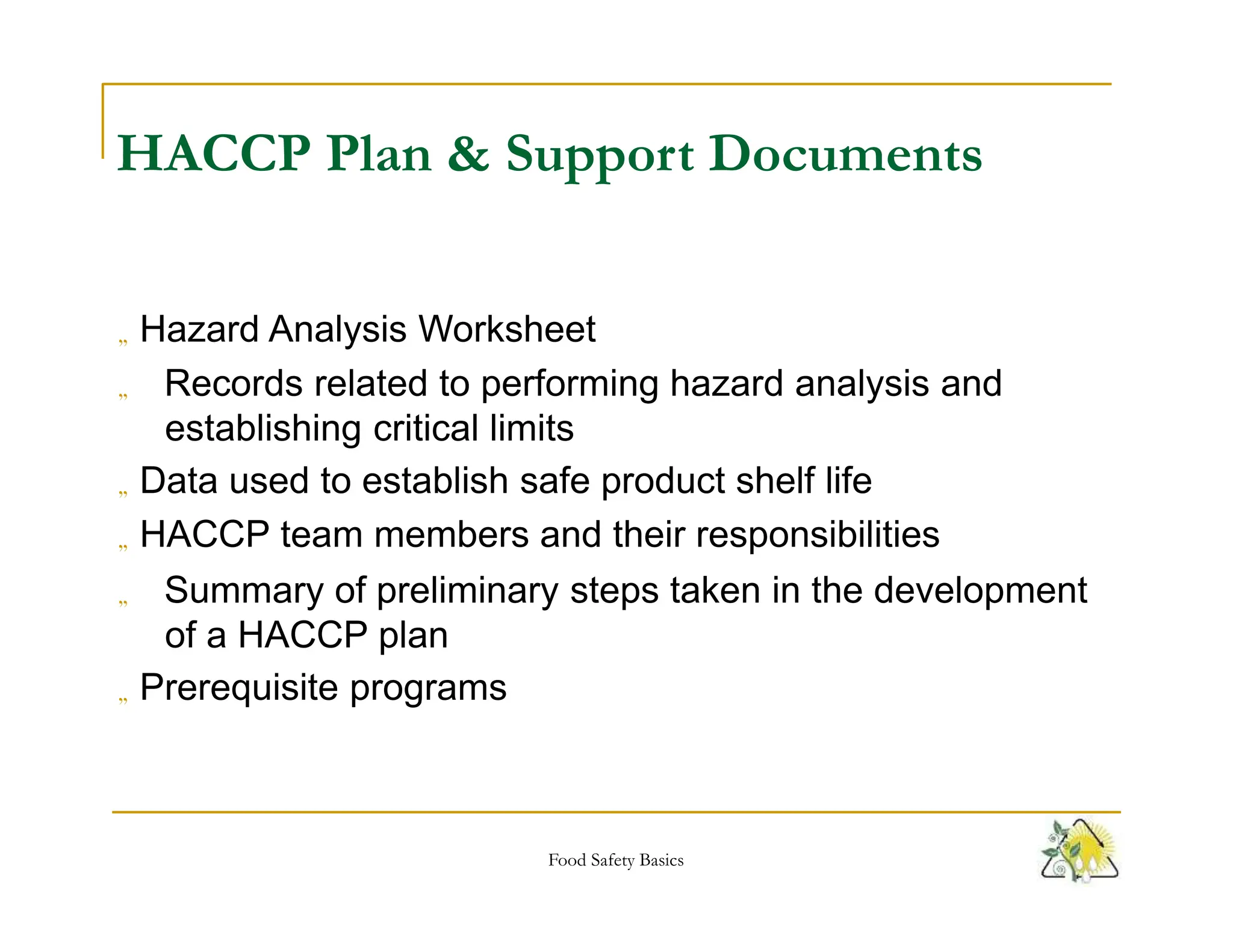 HACCP Plan & Support Documents

„ Hazard Analysis Worksheet

„ Records related to performing hazard analysis and establishing critical limits

„ Data used to establish safe product shelf life

„ HACCP team members and their responsibilities

„ Summary of preliminary steps taken in the development of a HACCP plan

„ Prerequisite programs

Food Safety Basics